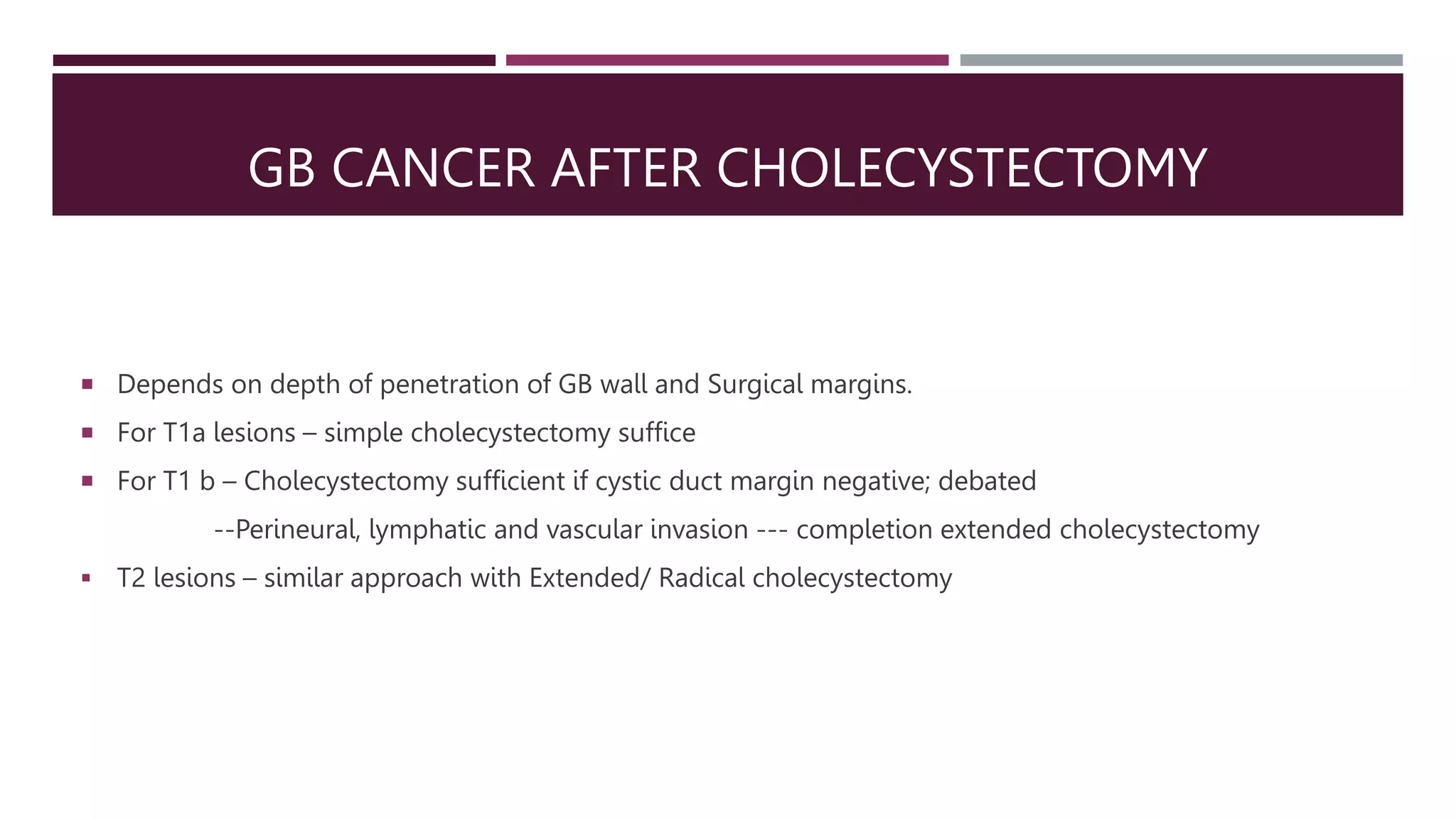 GB CANCER AFTER CHOLECYSTECTOMY

▪ Depends on depth of penetration of GB wall and Surgical margins.

▪ For T1a lesions – simple cholecystectomy suffice

▪ For T1 b – Cholecystectomy sufficient if cystic duct margin negative; debated

--Perineural, lymphatic and vascular invasion --- completion extended cholecystectomy

▪ T2 lesions – similar approach with Extended/ Radical cholecystectomy